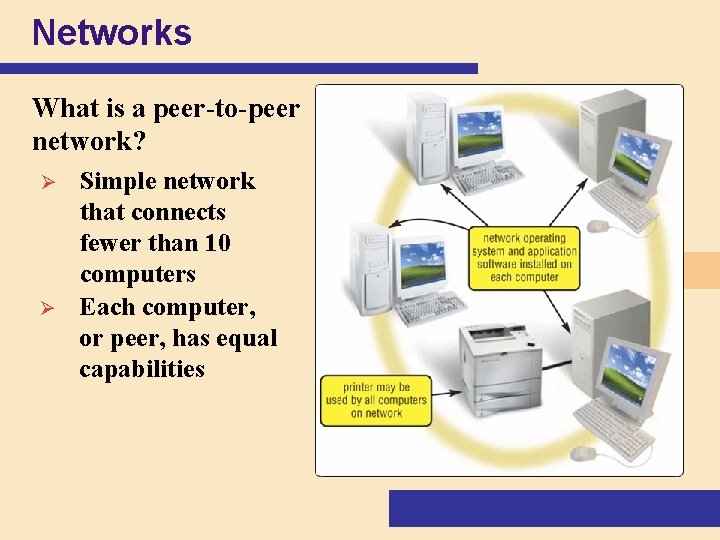 Networks

What is a peer-to-peer network?

➢ Simple network that connects fewer than 10 computers
➢ Each computer, or peer, has equal capabilities

network operating system and application software installed on each computer

printer may be used by all computers on network